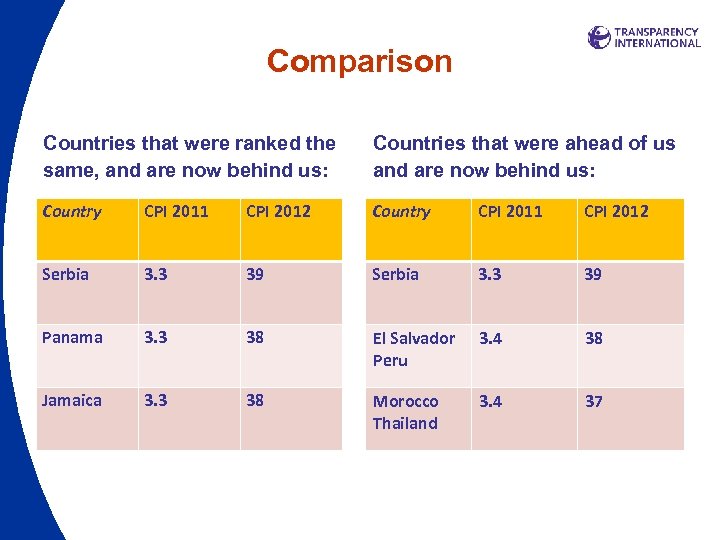 TRANSPARENCY INTERNATIONAL

Comparison

Countries that were ranked the same, and are now behind us:

| Country | CPI 2011 | CPI 2012 |
|---|---|---|
| Serbia | 3.3 | 39 |
| Panama | 3.3 | 38 |
| Jamaica | 3.3 | 38 |

Countries that were ahead of us and are now behind us:

| Country | CPI 2011 | CPI 2012 |
|---|---|---|
| Serbia | 3.3 | 39 |
| El Salvador Peru | 3.4 | 38 |
| Morocco Thailand | 3.4 | 37 |